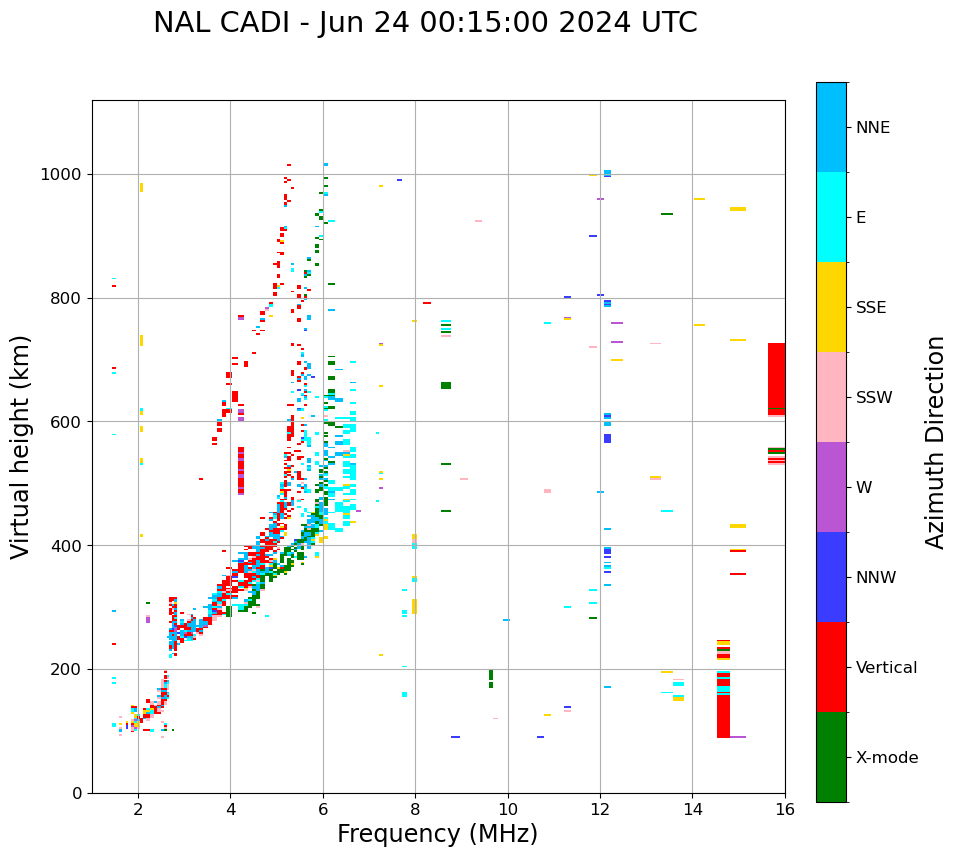 NAL CADI - Jun 24 00:15:00 2024 UTC

Virtual height (km)

1000
800
600
400
200
0

2
4
6
8
10
12
14
16

Frequency (MHz)

NNE
E
SSE
SSW
W
NNW
Vertical
X-mode

Azimuth Direction